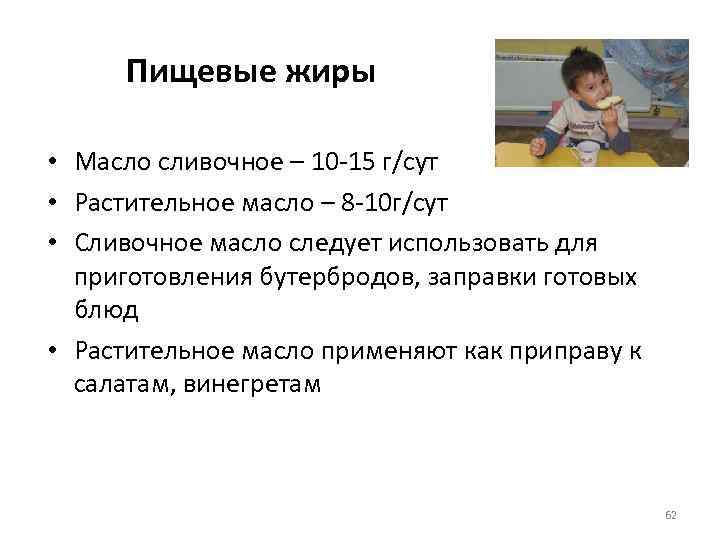 Пищевые жиры

• Масло сливочное – 10-15 г/сут
• Растительное масло – 8-10г/сут
• Сливочное масло следует использовать для приготовления бутербродов, заправки готовых блюд
• Растительное масло применяют как приправу к салатам, винегретам

62